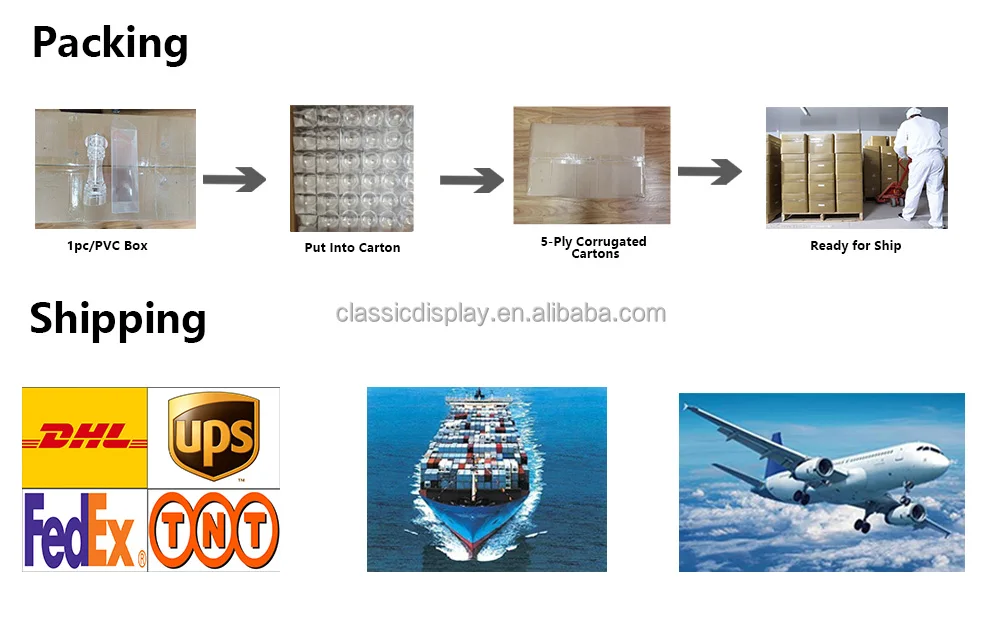 Packing

1pc/PVC Box

Put Into Carton

5-Ply Corrugated Cartons

Ready for Ship

Shipping

classicdisplay.en.alibaba.com

DHL

UPS

FedEx

TNT